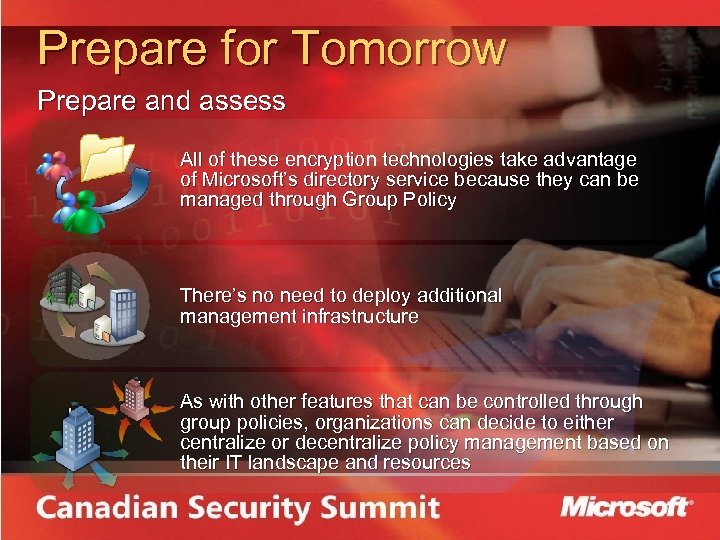 Prepare for Tomorrow

Prepare and assess

All of these encryption technologies take advantage of Microsoft's directory service because they can be managed through Group Policy

There's no need to deploy additional management infrastructure

As with other features that can be controlled through group policies, organizations can decide to either centralize or decentralize policy management based on their IT landscape and resources

Canadian Security Summit

Microsoft